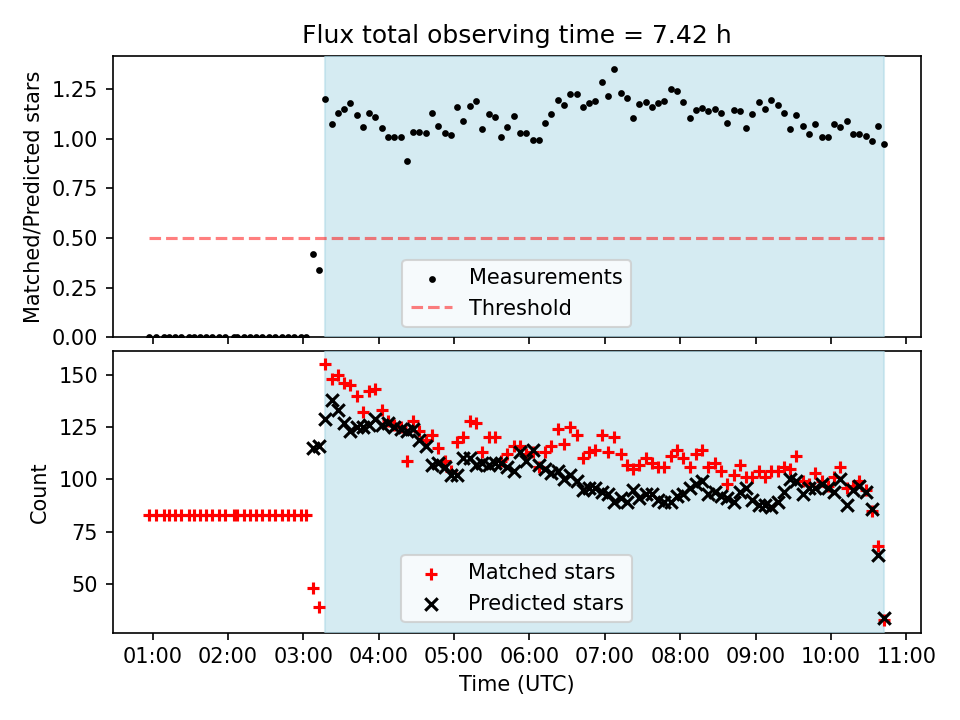 Flux total observing time = 7.42 h

Matched/Predicted stars

1.25
1.00
0.75
0.50
0.25
0.00

Measurements
Threshold

Count

150
125
100
75
50

Matched stars
Predicted stars

01:00 02:00 03:00 04:00 05:00 06:00 07:00 08:00 09:00 10:00 11:00

Time (UTC)